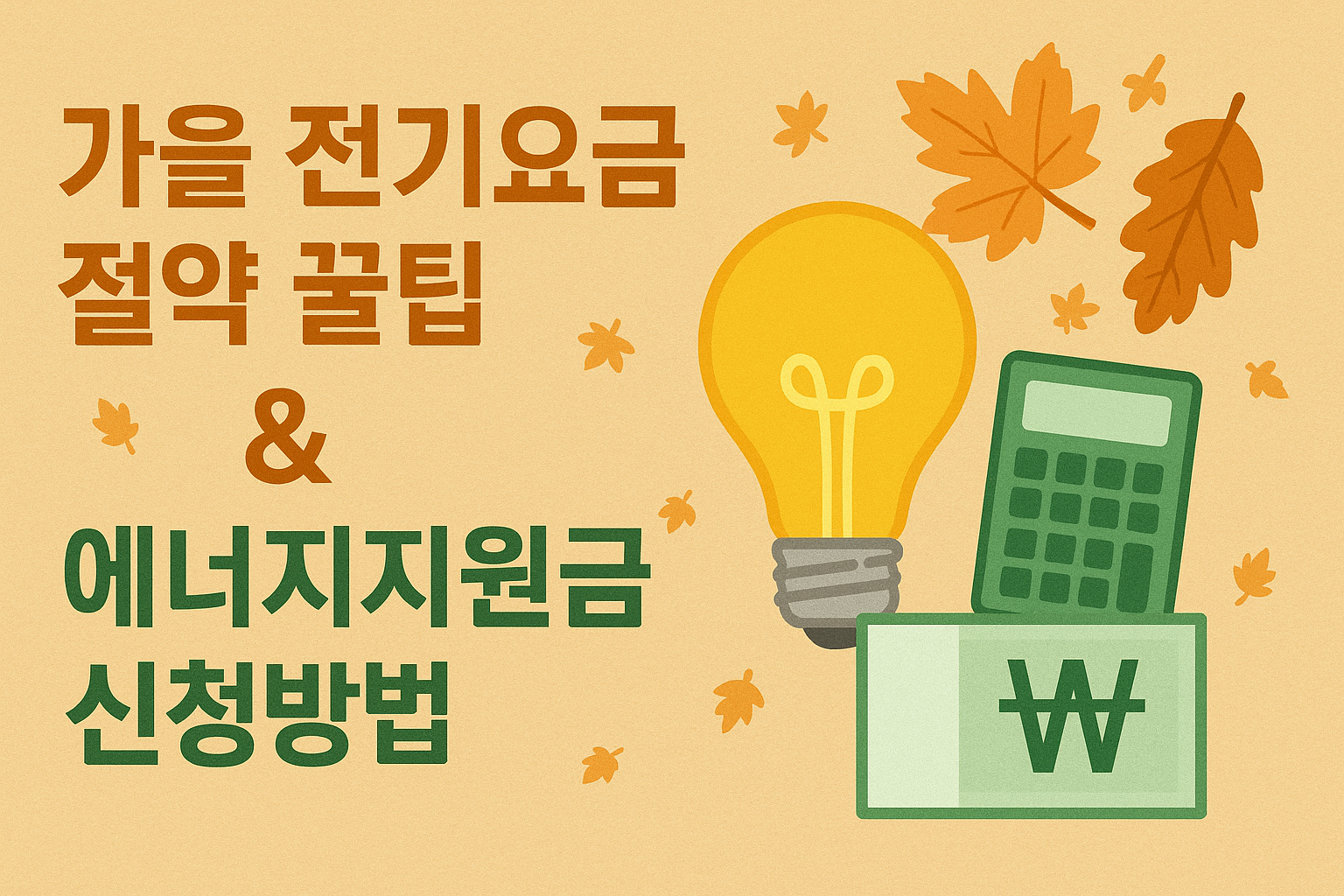 가을 전기요금
절약 꿀팁

&

에너지지원금
신청방법

₩